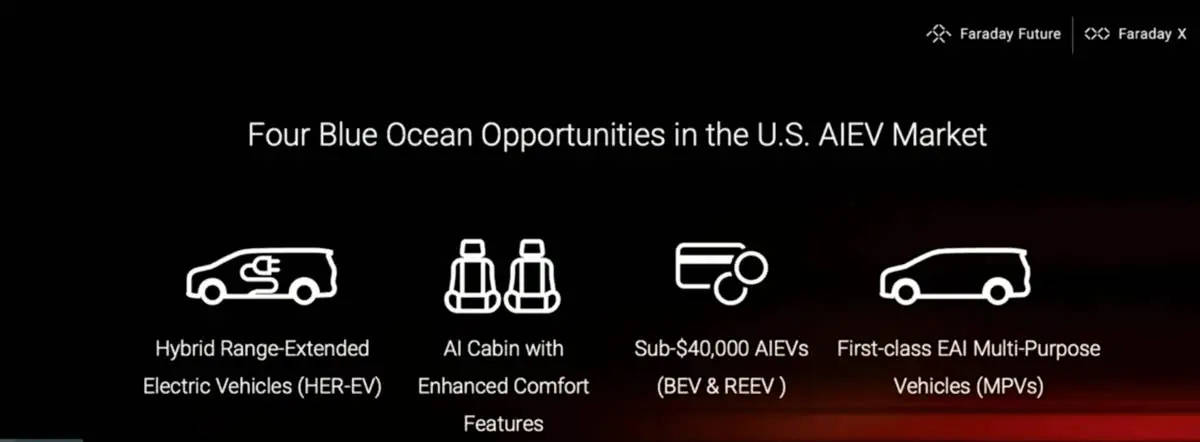 Faraday Future | Faraday X

Four Blue Ocean Opportunities in the U.S. AIEV Market

Hybrid Range-Extended Electric Vehicles (HER-EV)

AI Cabin with Enhanced Comfort Features

Sub-$40,000 AIEVs (BEV & REEV )

First-class EAI Multi-Purpose Vehicles (MPVs)